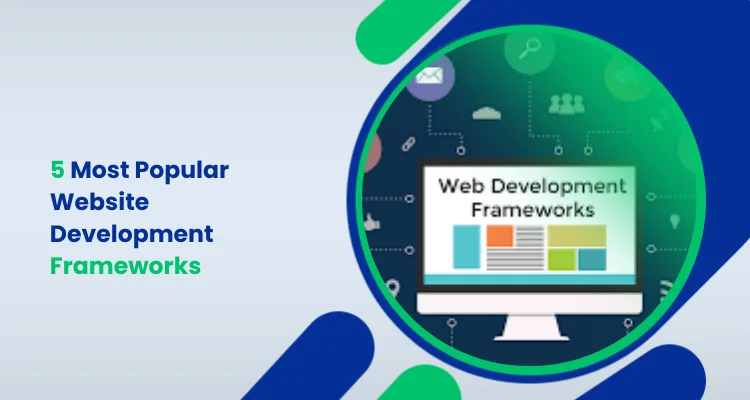 5 Most Popular Website Development Frameworks

Web Development Frameworks